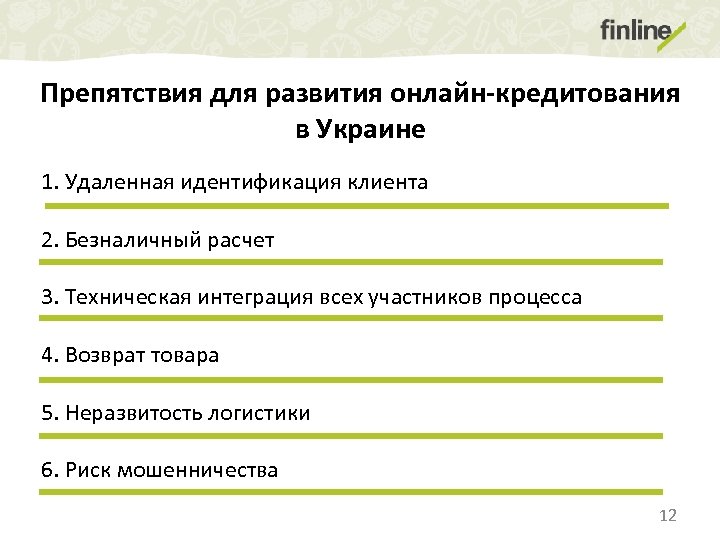 finline

Препятствия для развития онлайн-кредитования в Украине

1. Удаленная идентификация клиента

2. Безналичный расчет

3. Техническая интеграция всех участников процесса

4. Возврат товара

5. Неразвитость логистики

6. Риск мошенничества

12